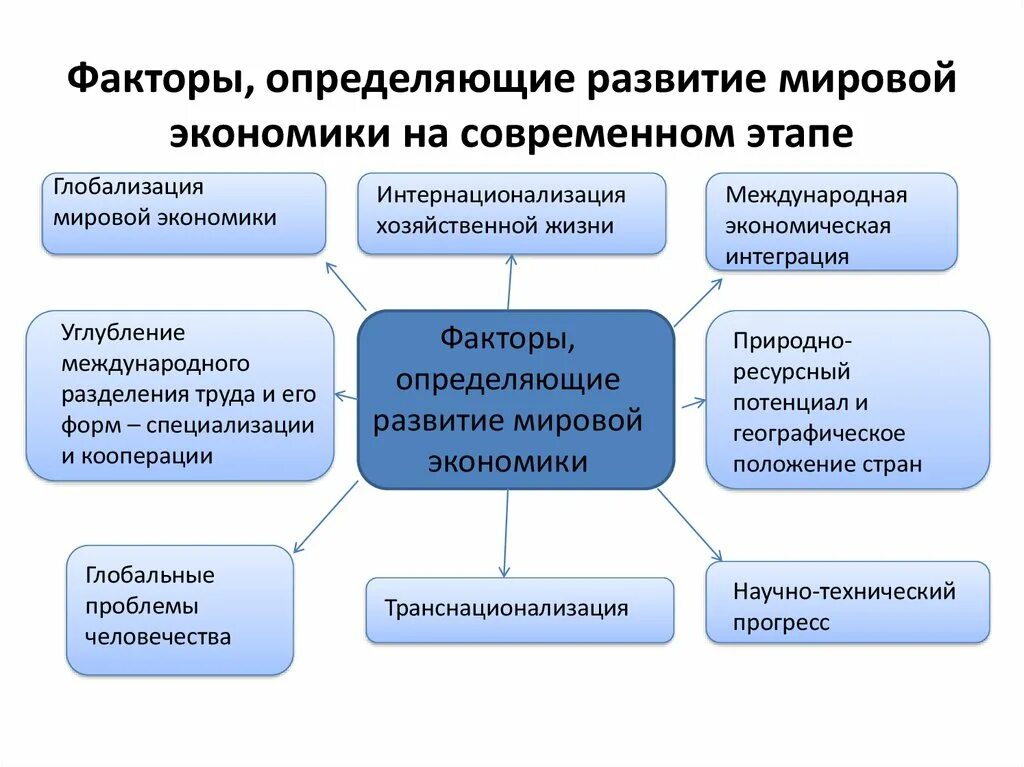 Факторы, определяющие развитие мировой экономики на современном этапе

Глобализация мировой экономики

Интернационализация хозяйственной жизни

Международная экономическая интеграция

Углубление международного разделения труда и его форм – специализации и кооперации

Факторы, определяющие развитие мировой экономики

Природно-ресурсный потенциал и географическое положение стран

Глобальные проблемы человечества

Транснационализация

Научно-технический прогресс